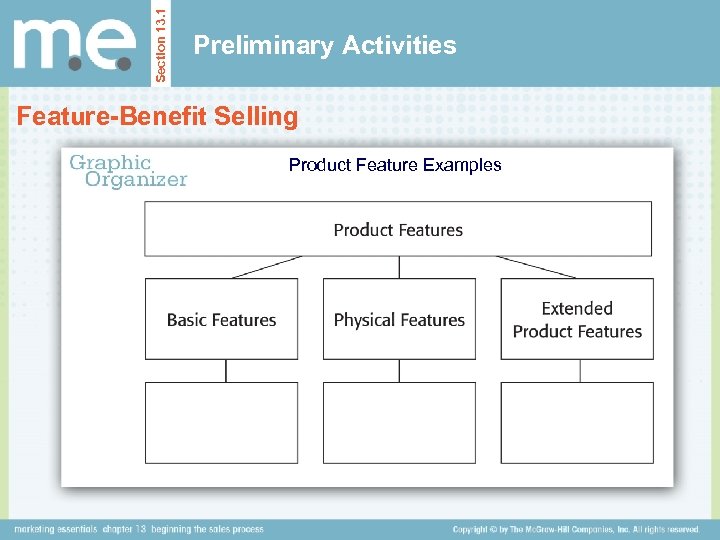 m.e.

Section 13.1

Preliminary Activities

Feature-Benefit Selling

Graphic Organizer

Product Feature Examples

Product Features

Basic Features

Physical Features

Extended Product Features

marketing essentials chapter 13 beginning the sales process

Copyright © by The McGraw-Hill Companies, Inc. All rights reserved.